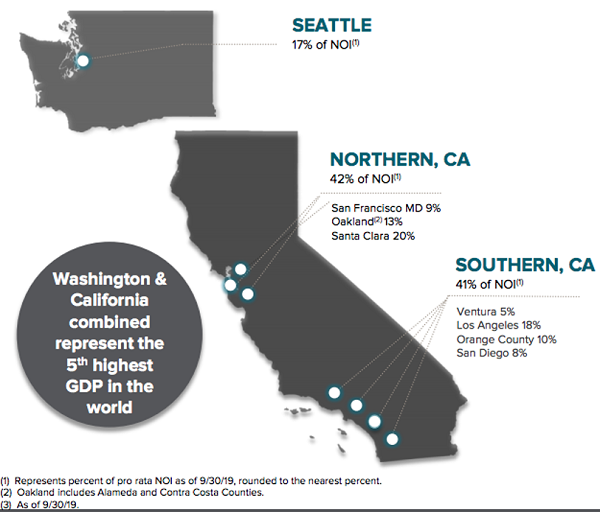 SEATTLE
17% of NOI$^{(1)}$

NORTHERN, CA
42% of NOI$^{(1)}$

San Francisco MD 9%
Oakland$^{(2)}$ 13%
Santa Clara 20%

SOUTHERN, CA
41% of NOI$^{(1)}$

Ventura 5%
Los Angeles 18%
Orange County 10%
San Diego 8%

Washington & California combined represent the 5$^{th}$ highest GDP in the world

(1) Represents percent of pro rata NOI as of 9/30/19, rounded to the nearest percent.
(2) Oakland includes Alameda and Contra Costa Counties.
(3) As of 9/30/19.